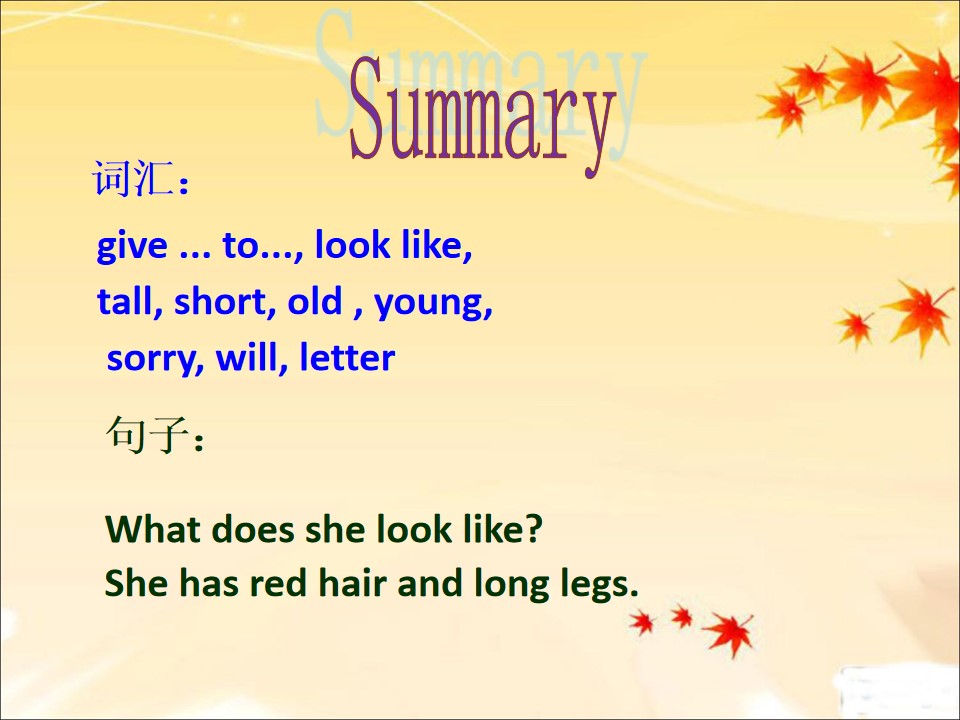 Summary

词汇：

give ... to..., look like,
tall, short, old , young,
sorry, will, letter

句子：

What does she look like?
She has red hair and long legs.